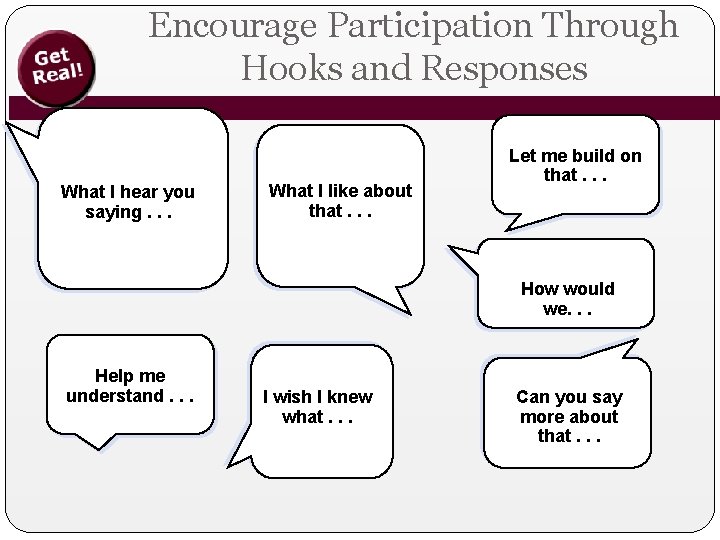 Get Real!

Encourage Participation Through Hooks and Responses

What I hear you saying . . .

What I like about that . . .

Let me build on that . . .

How would we. . .

Help me understand . . .

I wish I knew what . . .

Can you say more about that . . .